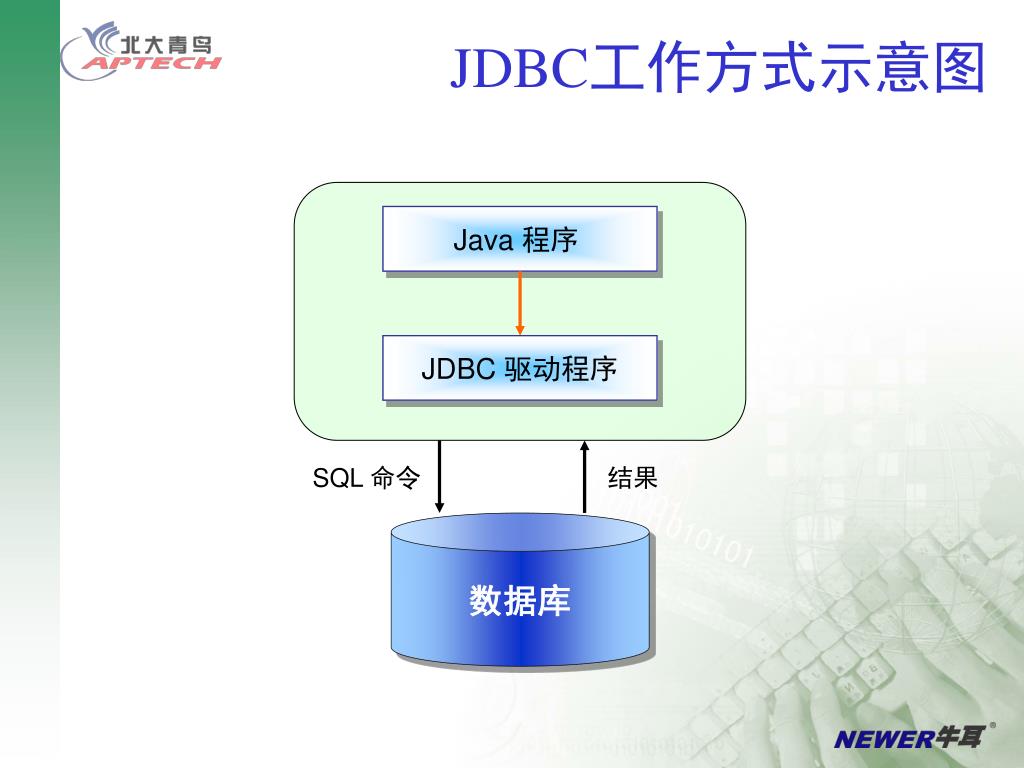 北大青鸟
APTECH

JDBC工作方式示意图

Java 程序

JDBC 驱动程序

SQL 命令

结果

数据库

NEWER牛耳®